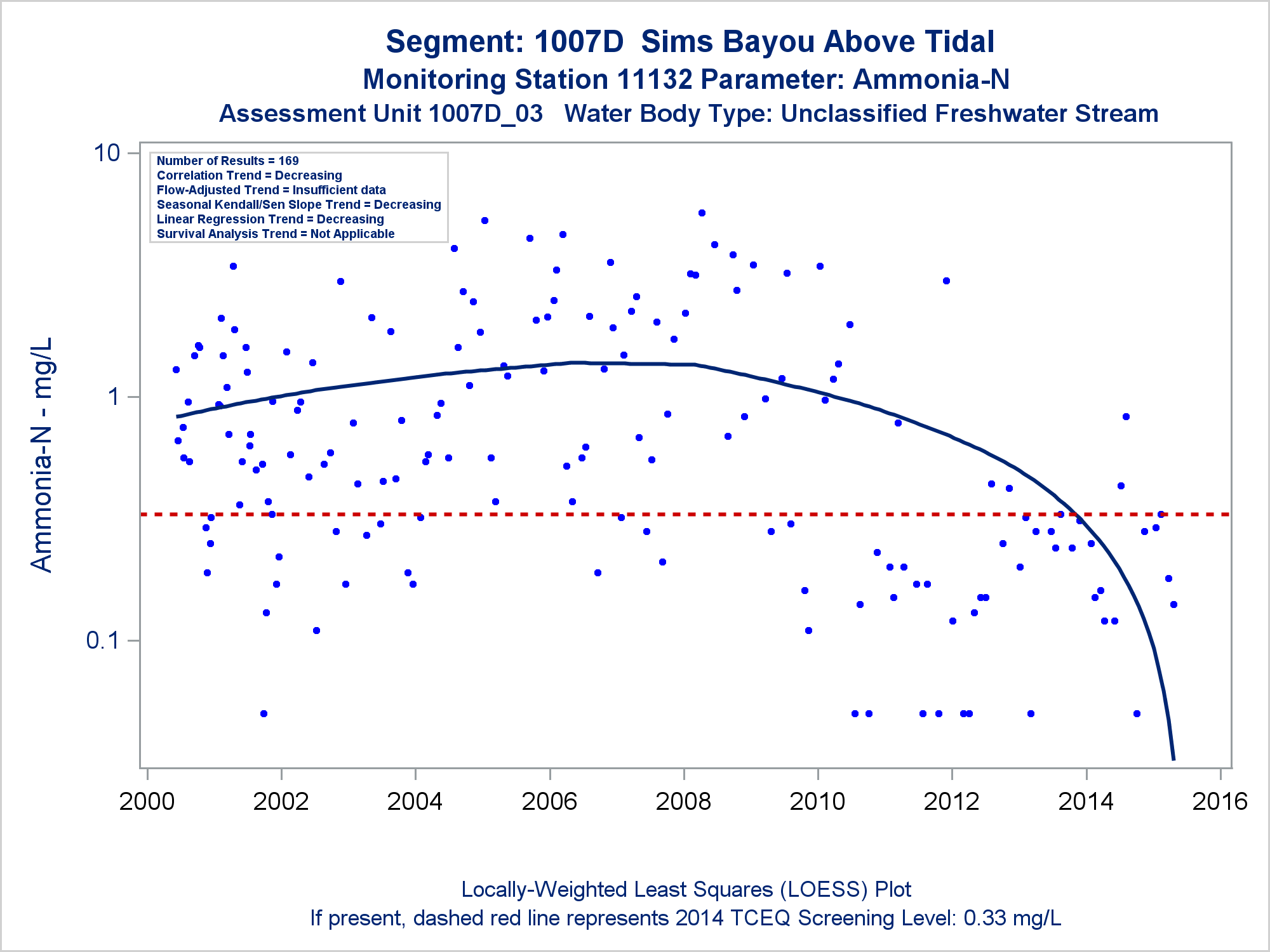 Segment: 1007D Sims Bayou Above Tidal
Monitoring Station 11132 Parameter: Ammonia-N
Assessment Unit 1007D_03 Water Body Type: Unclassified Freshwater Stream

Number of Results = 169
Correlation Trend = Decreasing
Flow-Adjusted Trend = Insufficient data
Seasonal Kendall/Sen Slope Trend = Decreasing
Linear Regression Trend = Decreasing
Survival Analysis Trend = Not Applicable

Ammonia-N - mg/L

10
1
0.1

2000
2002
2004
2006
2008
2010
2012
2014
2016

Locally-Weighted Least Squares (LOESS) Plot
If present, dashed red line represents 2014 TCEQ Screening Level: 0.33 mg/L